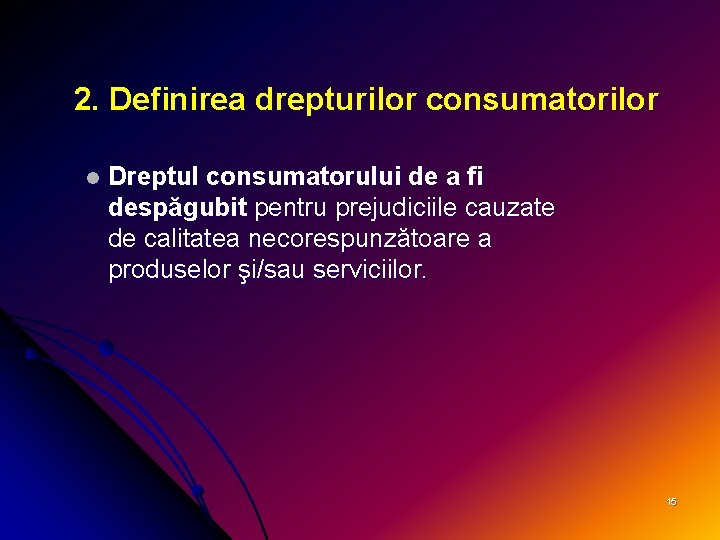 2. Definirea drepturilor consumatorilor

Dreptul consumatorului de a fi despăgubit pentru prejudiciile cauzate de calitatea necorespunzătoare a produselor şi/sau serviciilor.

15